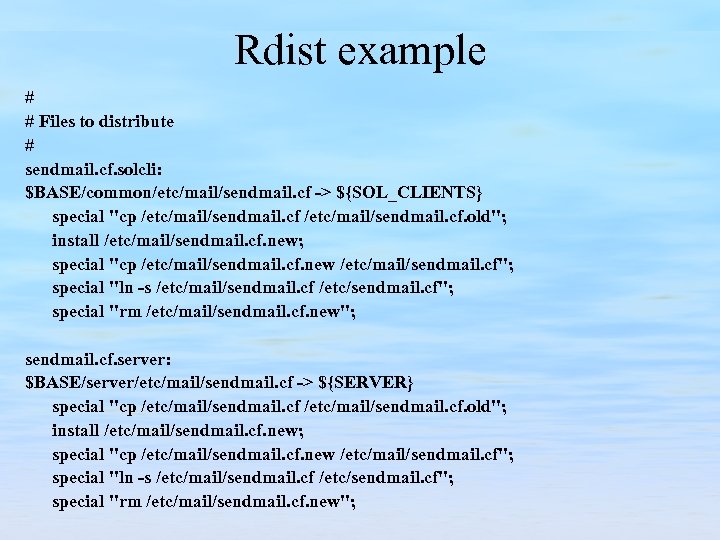 Rdist example

#
# Files to distribute
#
sendmail.cf.solcli:
$BASE/common/etc/mail/sendmail.cf -> ${SOL_CLIENTS}
special "cp /etc/mail/sendmail.cf /etc/mail/sendmail.cf.old";
install /etc/mail/sendmail.cf.new;
special "cp /etc/mail/sendmail.cf.new /etc/mail/sendmail.cf";
special "ln -s /etc/mail/sendmail.cf /etc/sendmail.cf";
special "rm /etc/mail/sendmail.cf.new";

sendmail.cf.server:
$BASE/server/etc/mail/sendmail.cf -> ${SERVER}
special "cp /etc/mail/sendmail.cf /etc/mail/sendmail.cf.old";
install /etc/mail/sendmail.cf.new;
special "cp /etc/mail/sendmail.cf.new /etc/mail/sendmail.cf";
special "ln -s /etc/mail/sendmail.cf /etc/sendmail.cf";
special "rm /etc/mail/sendmail.cf.new";